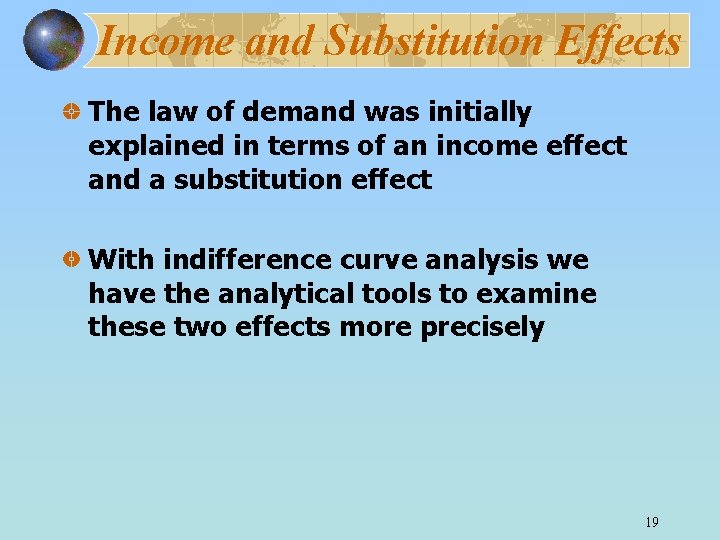 Income and Substitution Effects

The law of demand was initially explained in terms of an income effect and a substitution effect

With indifference curve analysis we have the analytical tools to examine these two effects more precisely

19